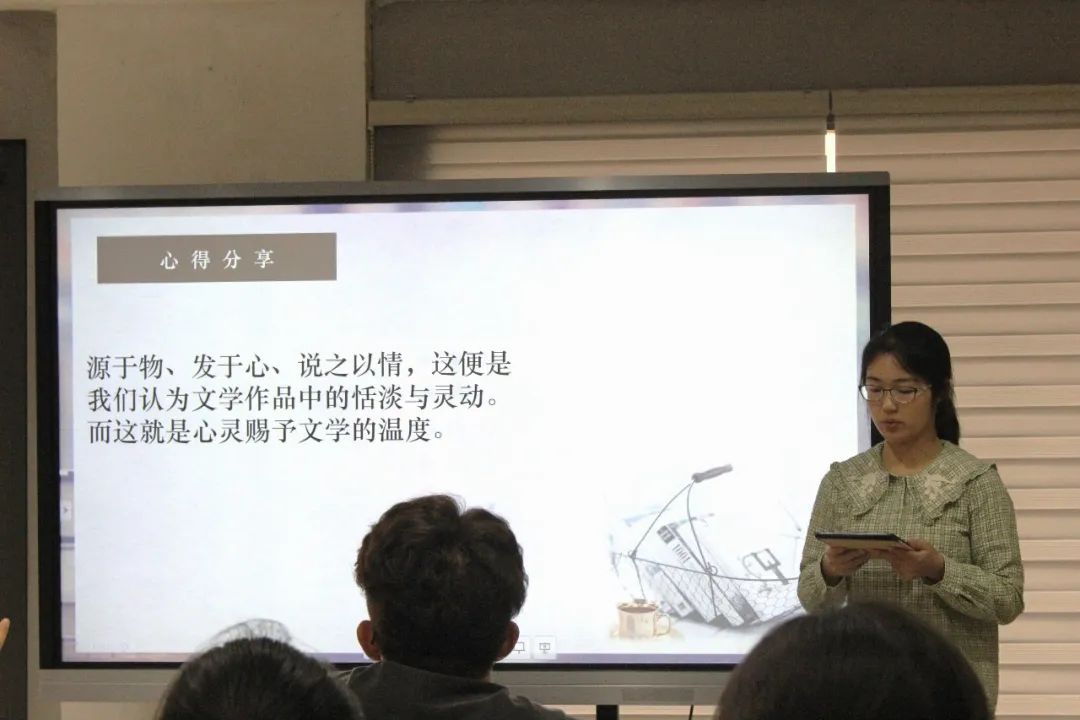 心得分享

源于物、发于心、说之以情，这便是我们认为文学作品中的恬淡与灵动。而这就是心灵赐予文学的温度。